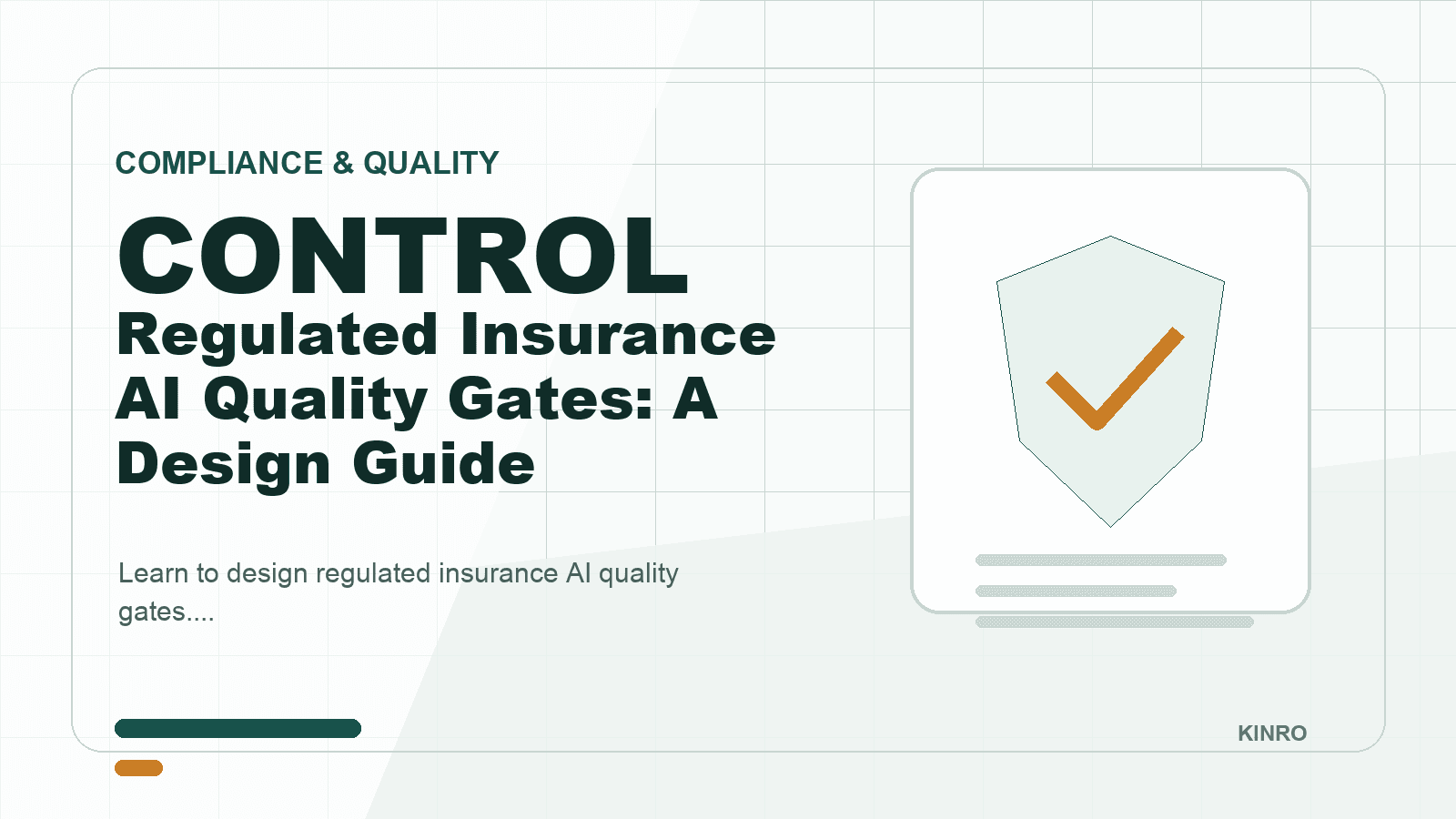 COMPLIANCE & QUALITY

CONTROL

Regulated Insurance AI Quality Gates: A Design Guide

Learn to design regulated insurance AI quality gates....

KINRO